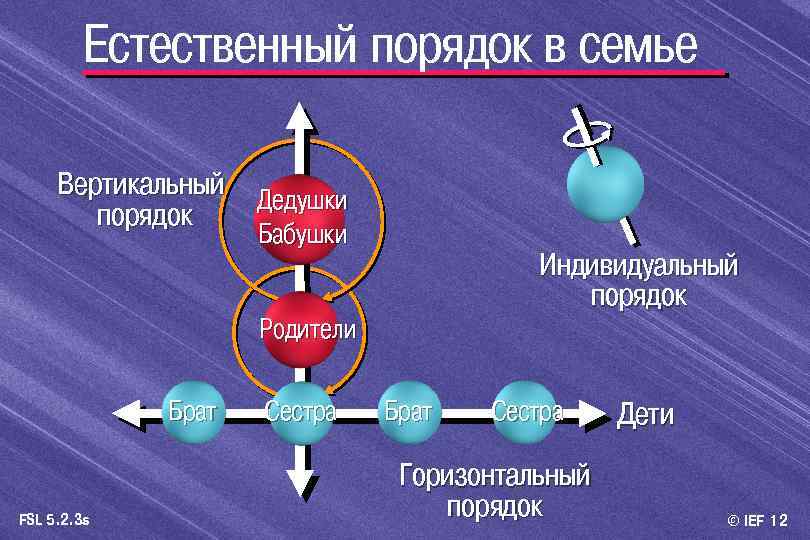 Естественный порядок в семье

Вертикальный порядок

Дедушки Бабушки

Родители

Индивидуальный порядок

Брат

Сестра

Брат

Сестра

Дети

Горизонтальный порядок

FSL 5.2.3s

© IEF 12